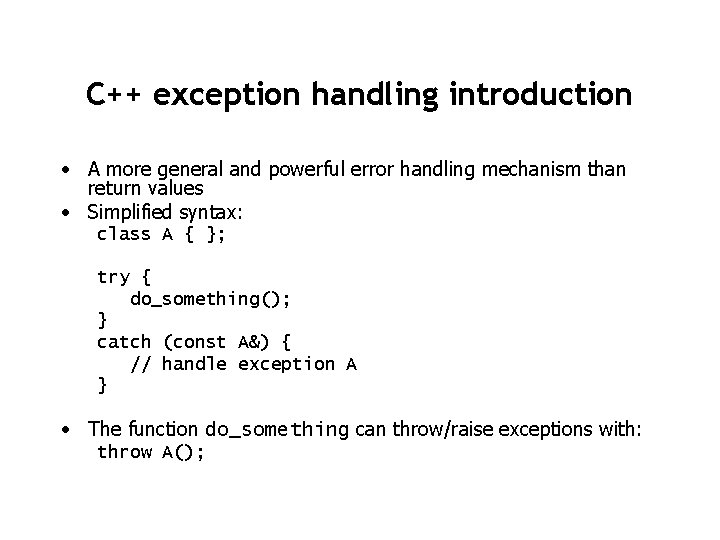 C++ exception handling introduction

• A more general and powerful error handling mechanism than return values

• Simplified syntax:

class A { };

try {
    do_something();
}
catch (const A&) {
    // handle exception A
}

• The function do_something can throw/raise exceptions with:

throw A();